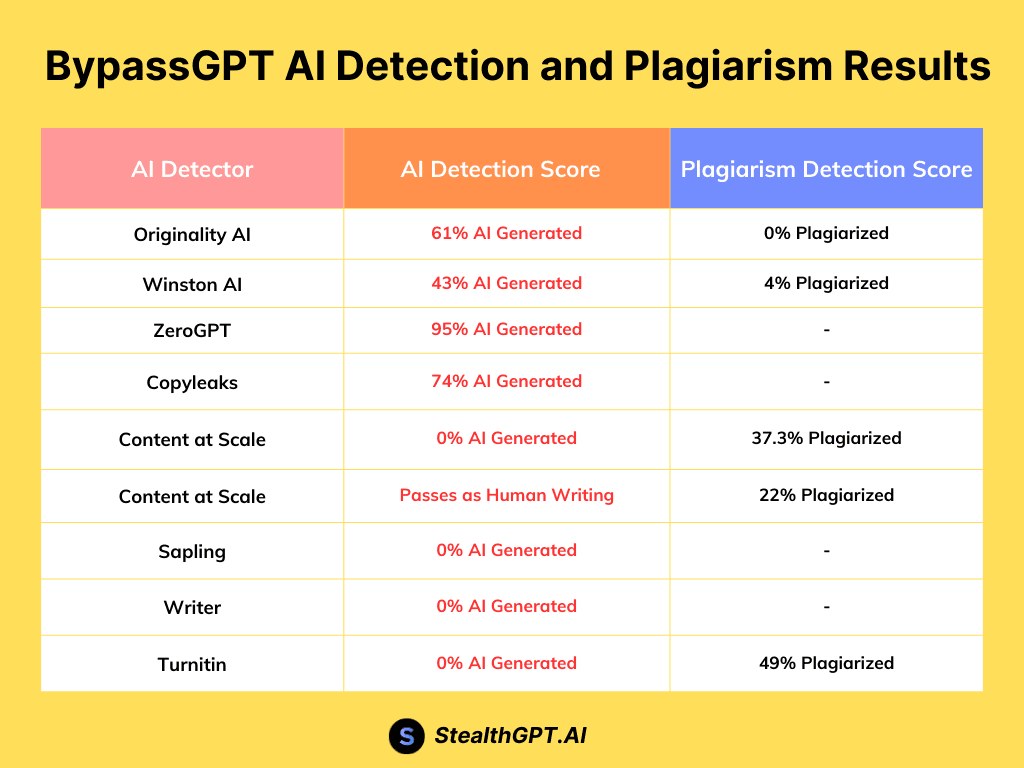 BypassGPT AI Detection and Plagiarism Results

| AI Detector | AI Detection Score | Plagiarism Detection Score |
|---|---|---|
| Originality AI | 61% AI Generated | 0% Plagiarized |
| Winston AI | 43% AI Generated | 4% Plagiarized |
| ZeroGPT | 95% AI Generated | - |
| Copyleaks | 74% AI Generated | - |
| Content at Scale | 0% AI Generated | 37.3% Plagiarized |
| Content at Scale | Passes as Human Writing | 22% Plagiarized |
| Sapling | 0% AI Generated | - |
| Writer | 0% AI Generated | - |
| Turnitin | 0% AI Generated | 49% Plagiarized |

S StealthGPT.AI